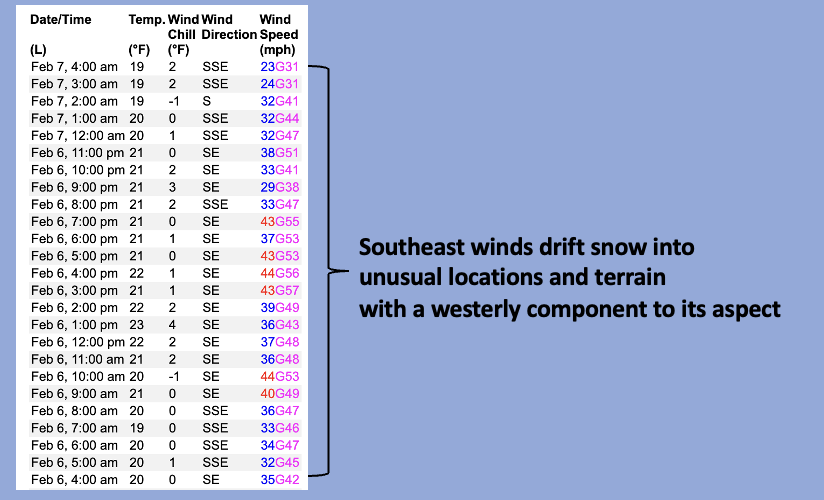 | Date/Time (L) | Temp. (°F) | Wind Chill (°F) | Wind Direction | Wind Speed (mph) |
|---|---|---|---|---|
| Feb 7, 4:00 am | 19 | 2 | SSE | 23G31 |
| Feb 7, 3:00 am | 19 | 2 | SSE | 24G31 |
| Feb 7, 2:00 am | 19 | -1 | S | 32G41 |
| Feb 7, 1:00 am | 20 | 0 | SSE | 32G44 |
| Feb 7, 12:00 am | 20 | 1 | SSE | 32G47 |
| Feb 6, 11:00 pm | 21 | 0 | SE | 38G51 |
| Feb 6, 10:00 pm | 21 | 2 | SE | 33G41 |
| Feb 6, 9:00 pm | 21 | 3 | SE | 29G38 |
| Feb 6, 8:00 pm | 21 | 2 | SSE | 33G47 |
| Feb 6, 7:00 pm | 21 | 0 | SE | 43G55 |
| Feb 6, 6:00 pm | 21 | 1 | SE | 37G53 |
| Feb 6, 5:00 pm | 21 | 0 | SE | 43G53 |
| Feb 6, 4:00 pm | 22 | 1 | SE | 44G56 |
| Feb 6, 3:00 pm | 21 | 1 | SE | 43G57 |
| Feb 6, 2:00 pm | 22 | 2 | SE | 39G49 |
| Feb 6, 1:00 pm | 23 | 4 | SE | 36G43 |
| Feb 6, 12:00 pm | 22 | 2 | SE | 37G48 |
| Feb 6, 11:00 am | 21 | 2 | SE | 36G48 |
| Feb 6, 10:00 am | 20 | -1 | SE | 44G53 |
| Feb 6, 9:00 am | 21 | 0 | SE | 40G49 |
| Feb 6, 8:00 am | 20 | 0 | SSE | 36G47 |
| Feb 6, 7:00 am | 19 | 0 | SSE | 33G46 |
| Feb 6, 6:00 am | 20 | 0 | SSE | 34G47 |
| Feb 6, 5:00 am | 20 | 1 | SSE | 32G45 |
| Feb 6, 4:00 am | 20 | 0 | SE | 35G42 |

Southeast winds drift snow into unusual locations and terrain with a westerly component to its aspect